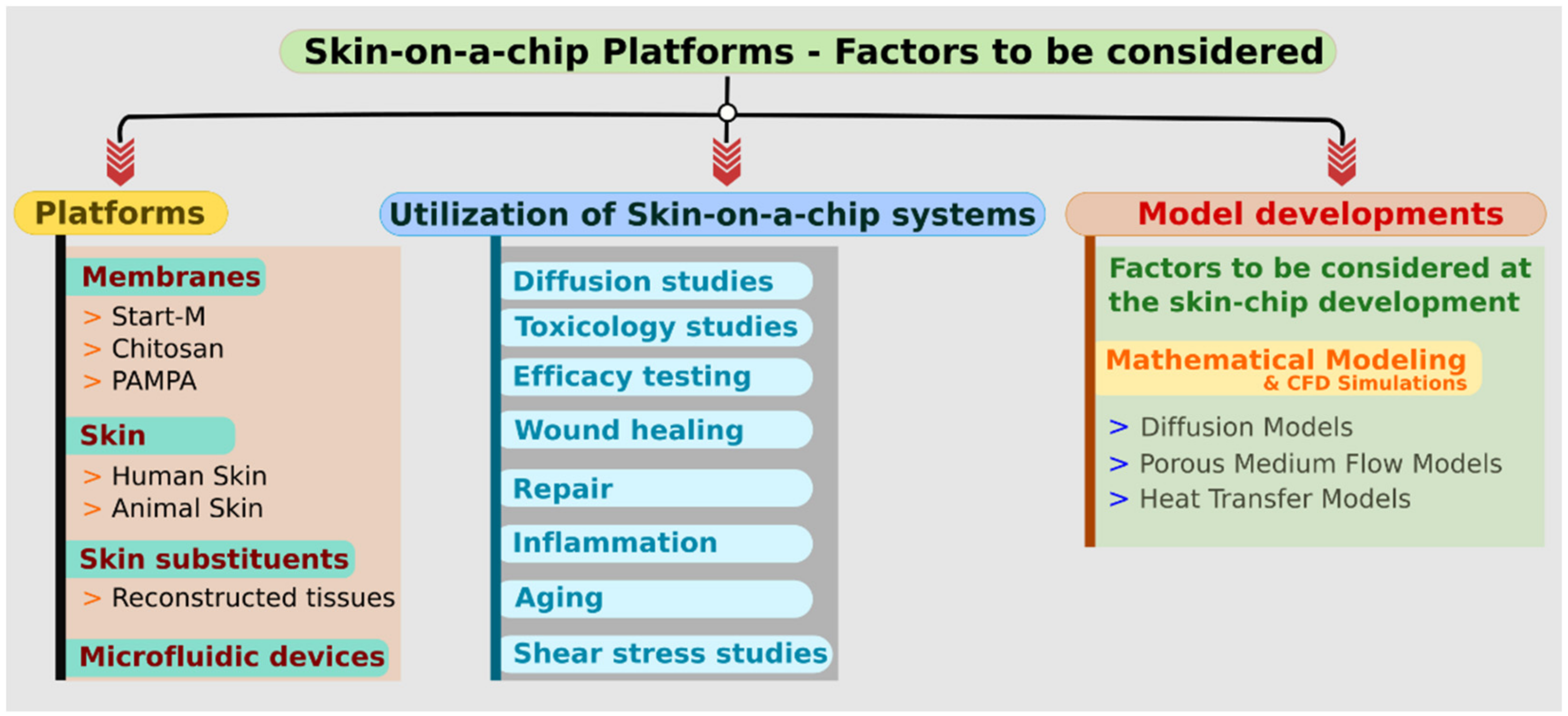 Skin-on-a-chip Platforms - Factors to be considered

Platforms

Membranes
> Start-M
> Chitosan
> PAMPA

Skin
> Human Skin
> Animal Skin

Skin substituents
> Reconstructed tissues

Microfluidic devices

Utilization of Skin-on-a-chip systems

Diffusion studies
Toxicology studies
Efficacy testing
Wound healing
Repair
Inflammation
Aging
Shear stress studies

Model developments

Factors to be considered at the skin-chip development

Mathematical Modeling & CFD Simulations

> Diffusion Models
> Porous Medium Flow Models
> Heat Transfer Models